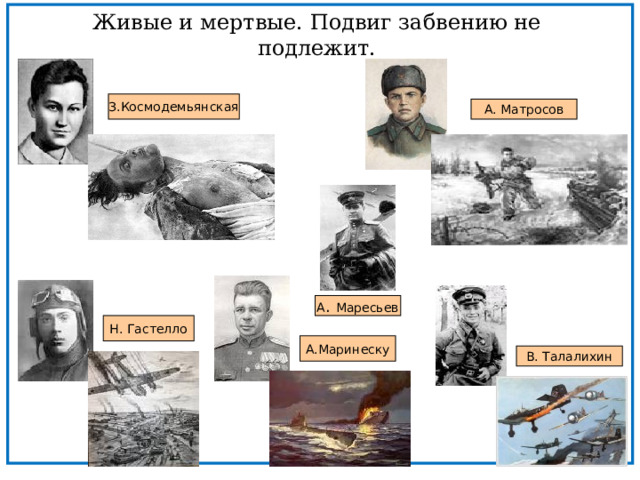 Живые и мертвые. Подвиг забвению не подлежит.

З.Космодемьянская

А. Матросов

А. Маресьев

Н. Гастелло

А.Маринеску

В. Талалихин